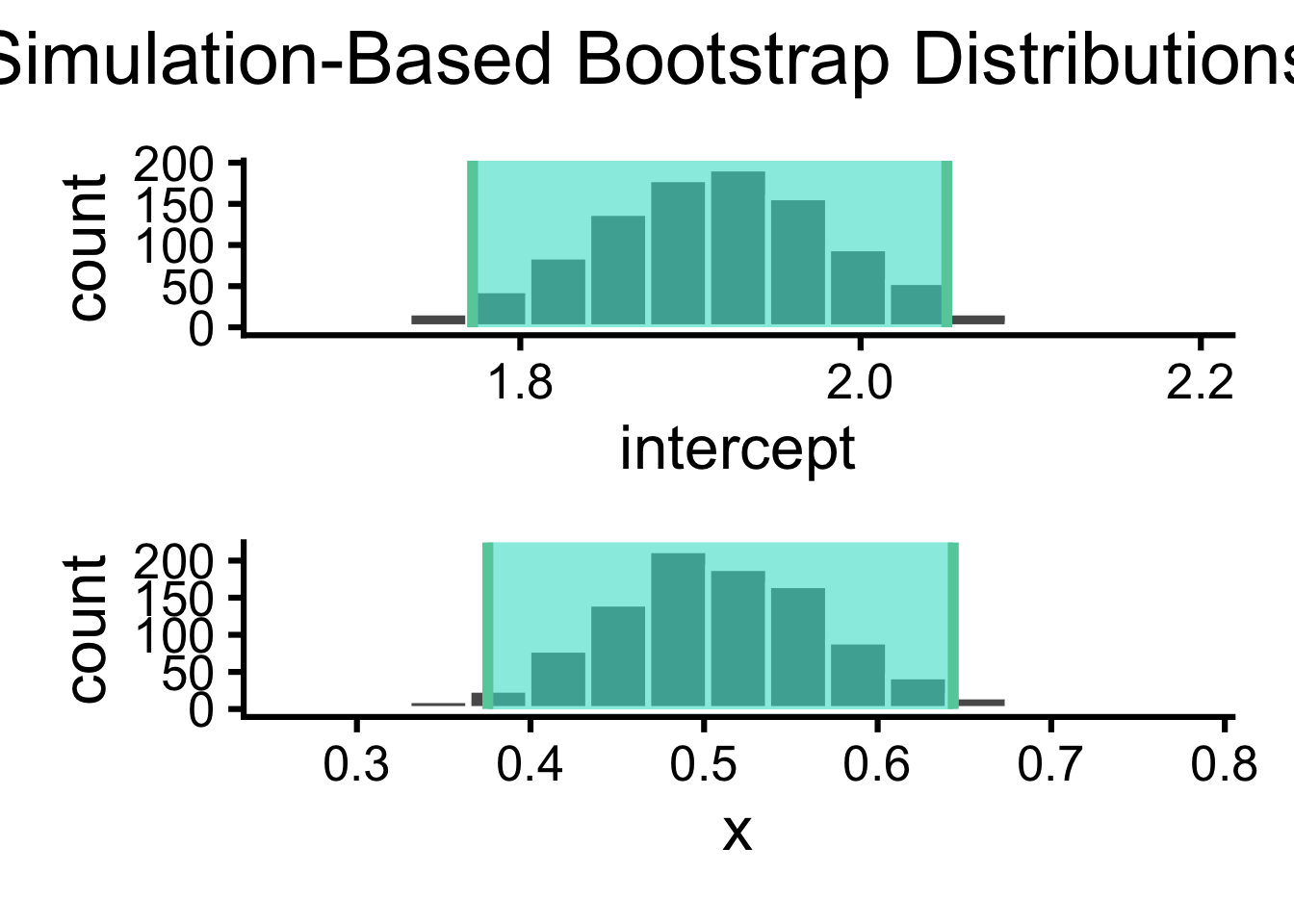 Simulation-Based Bootstrap Distributions

count
200
150
100
50
0
1.8
2.0
2.2
intercept

count
200
150
100
50
0
0.3
0.4
0.5
0.6
0.7
0.8
x